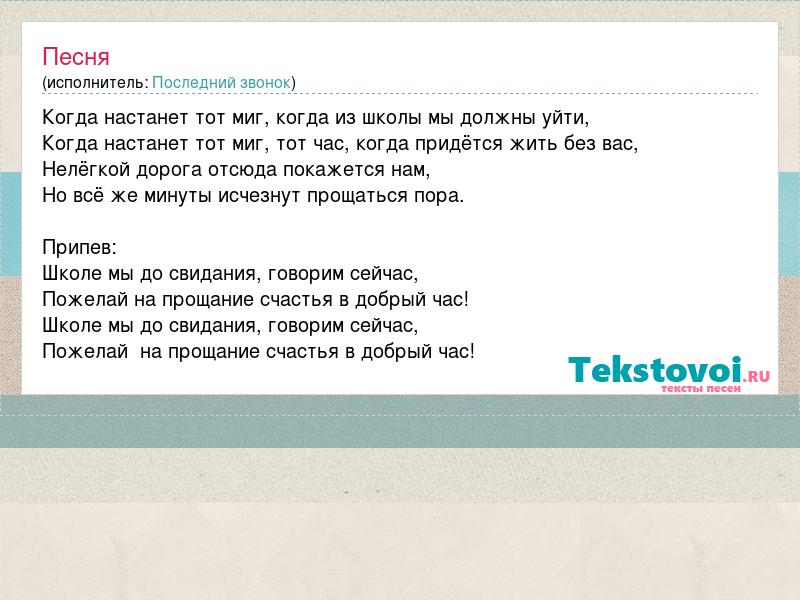 Песня
(исполнитель: Последний звонок)

Когда настанет тот миг, когда из школы мы должны уйти,
Когда настанет тот миг, тот час, когда придётся жить без вас,
Нелёгкой дорога отсюда покажется нам,
Но всё же минуты исчезнут прощаться пора.

Припев:
Школе мы до свидания, говорим сейчас,
Пожелай на прощание счастья в добрый час!
Школе мы до свидания, говорим сейчас,
Пожелай на прощание счастья в добрый час!

Tekstovoi.RU
тексты песен